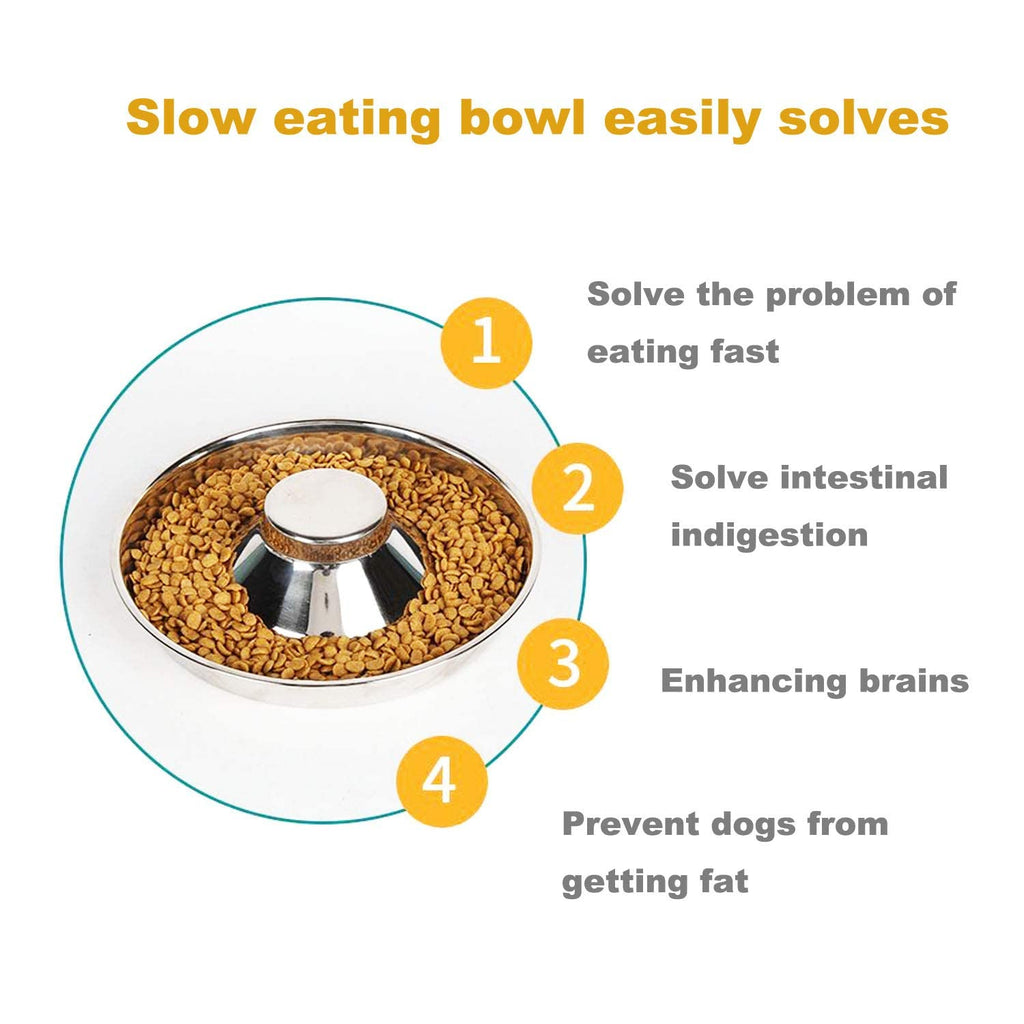 Slow eating bowl easily solves

1

Solve the problem of eating fast

2

Solve intestinal indigestion

3

Enhancing brains

4

Prevent dogs from getting fat